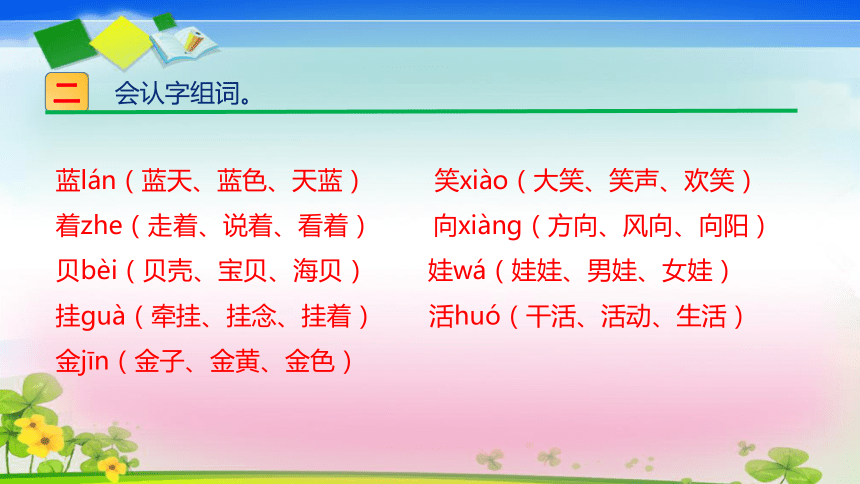 二 会认字组词。

蓝lán（蓝天、蓝色、天蓝）
着zhe（走着、说着、看着）
贝bèi（贝壳、宝贝、海贝）
挂guà（牵挂、挂念、挂着）
金jīn（金子、金黄、金色）

笑xiào（大笑、笑声、欢笑）
向xiàng（方向、风向、向阳）
娃wá（娃娃、男娃、女娃）
活huó（干活、活动、生活）